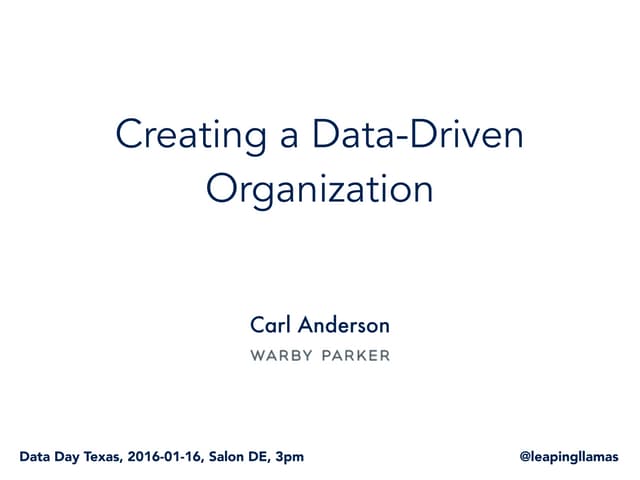 Creating a Data-Driven Organization

Carl Anderson

WARBY PARKER

Data Day Texas, 2016-01-16, Salon DE, 3pm

@leapingllamas